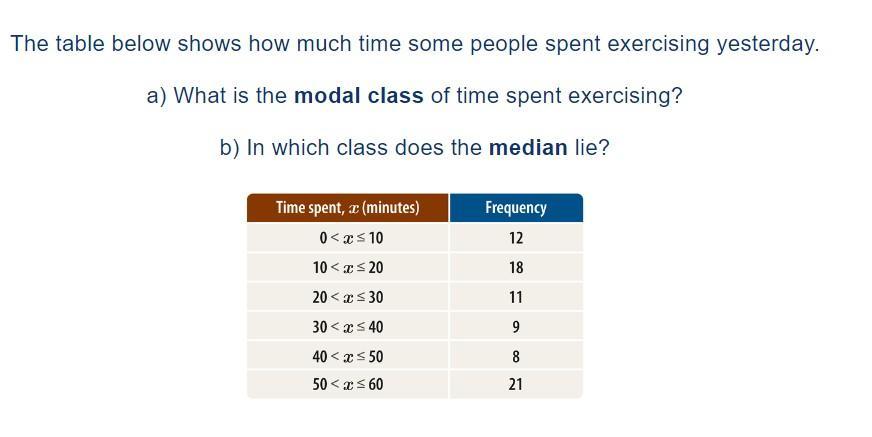 The table below shows how much time some people spent exercising yesterday.

a) What is the **modal class** of time spent exercising?

b) In which class does the **median** lie?

| Time spent, $x$ (minutes) | Frequency |
|---|---|
| $0 < x \leq 10$ | 12 |
| $10 < x \leq 20$ | 18 |
| $20 < x \leq 30$ | 11 |
| $30 < x \leq 40$ | 9 |
| $40 < x \leq 50$ | 8 |
| $50 < x \leq 60$ | 21 |